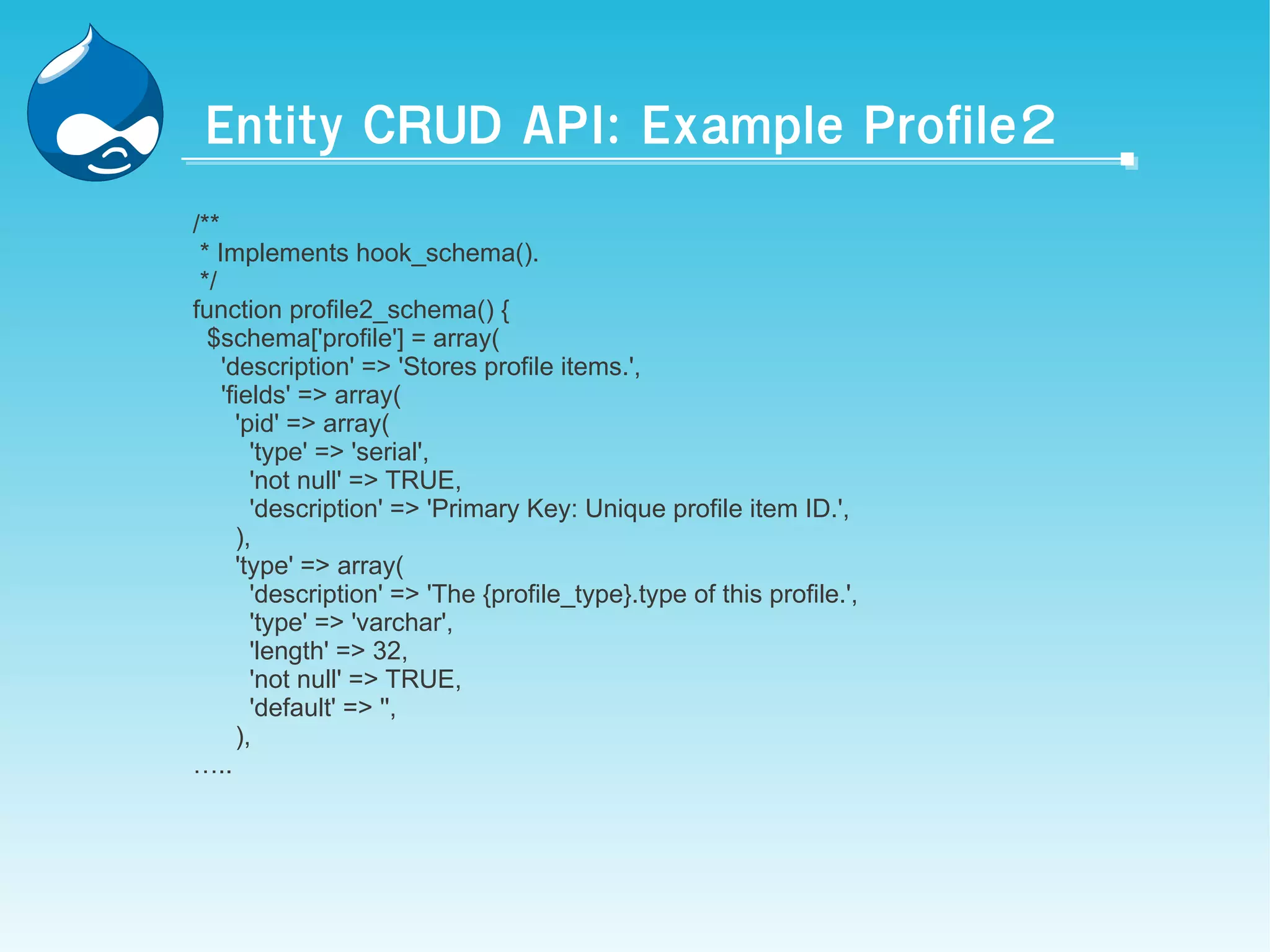 Entity CRUD API: Example Profile2

/**
 * Implements hook_schema().
 */
function profile2_schema() {
  $schema['profile'] = array(
    'description' => 'Stores profile items.',
    'fields' => array(
      'pid' => array(
        'type' => 'serial',
        'not null' => TRUE,
        'description' => 'Primary Key: Unique profile item ID.',
      ),
      'type' => array(
        'description' => 'The {profile_type}.type of this profile.',
        'type' => 'varchar',
        'length' => 32,
        'not null' => TRUE,
        'default' => '',
      ),
…..